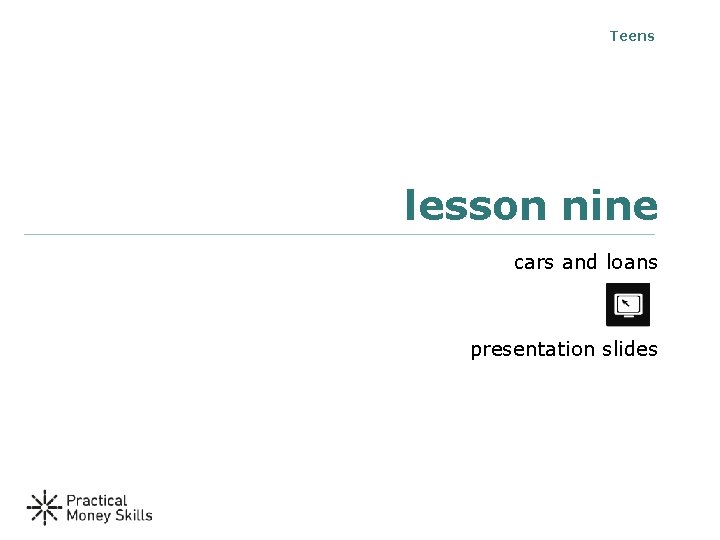 Teens

lesson nine

cars and loans

presentation slides

Practical Money Skills